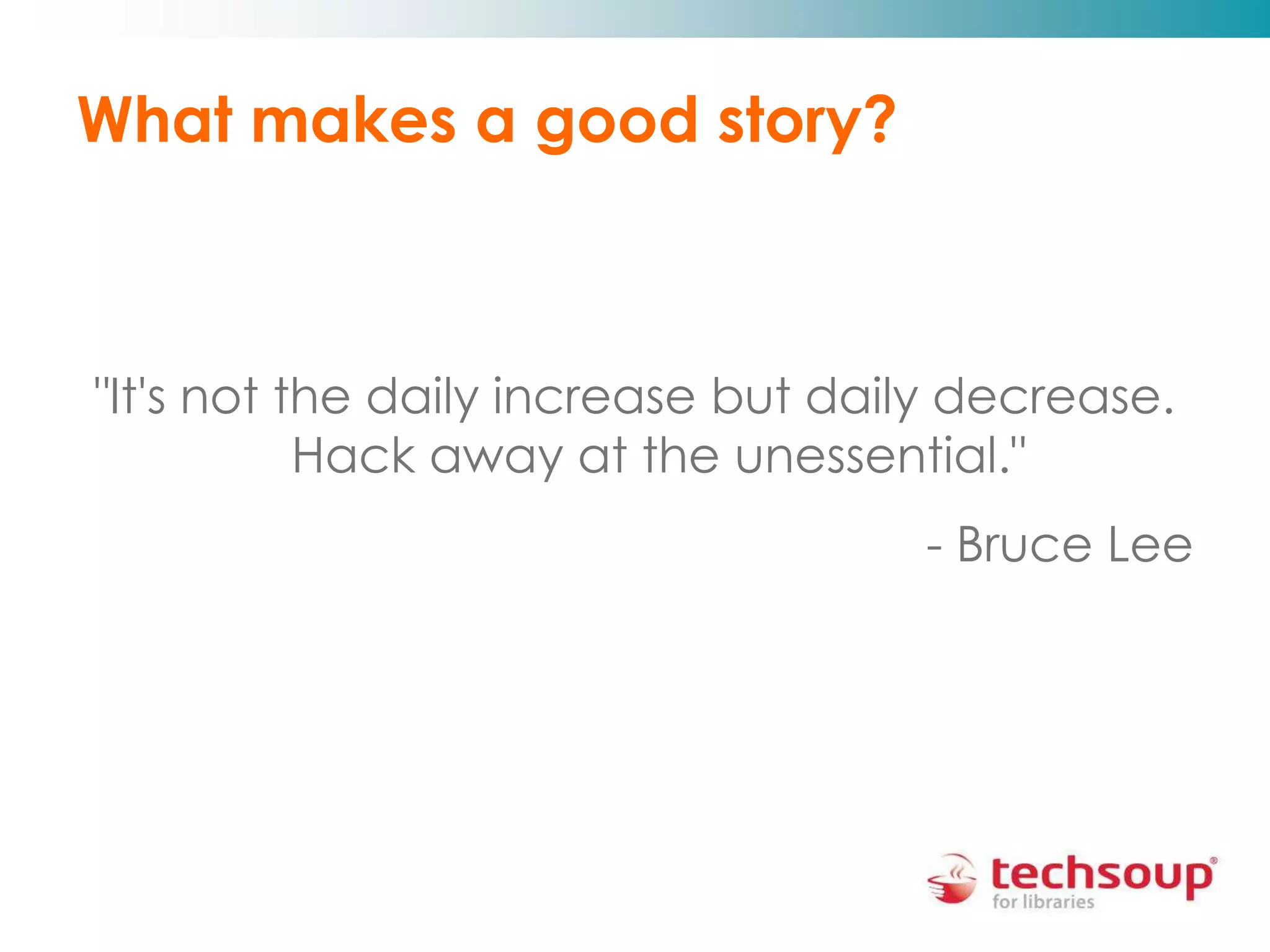 What makes a good story?

"It's not the daily increase but daily decrease. Hack away at the unessential."

- Bruce Lee

techsoup®
for libraries